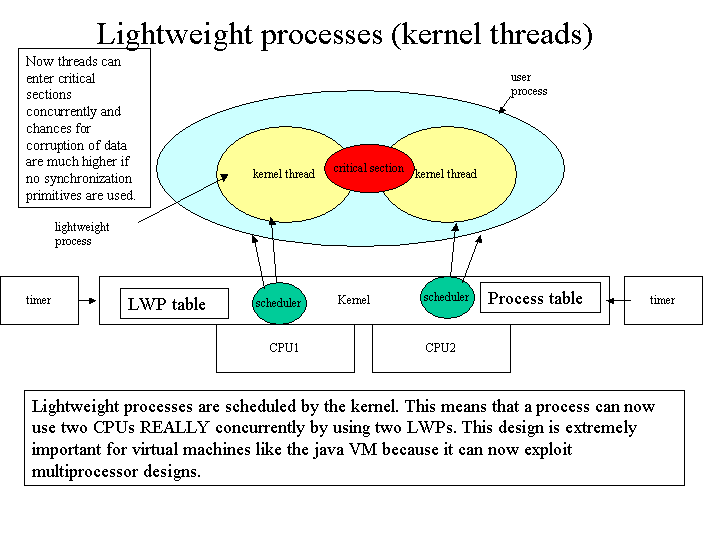 Lightweight processes (kernel threads)

Now threads can enter critical sections concurrently and chances for corruption of data are much higher if no synchronization primitives are used.

user process

kernel thread

critical section

kernel thread

lightweight process

timer

LWP table

scheduler

Kernel

scheduler

Process table

timer

CPU1

CPU2

Lightweight processes are scheduled by the kernel. This means that a process can now use two CPUs REALLY concurrently by using two LWPs. This design is extremely important for virtual machines like the java VM because it can now exploit multiprocessor designs.